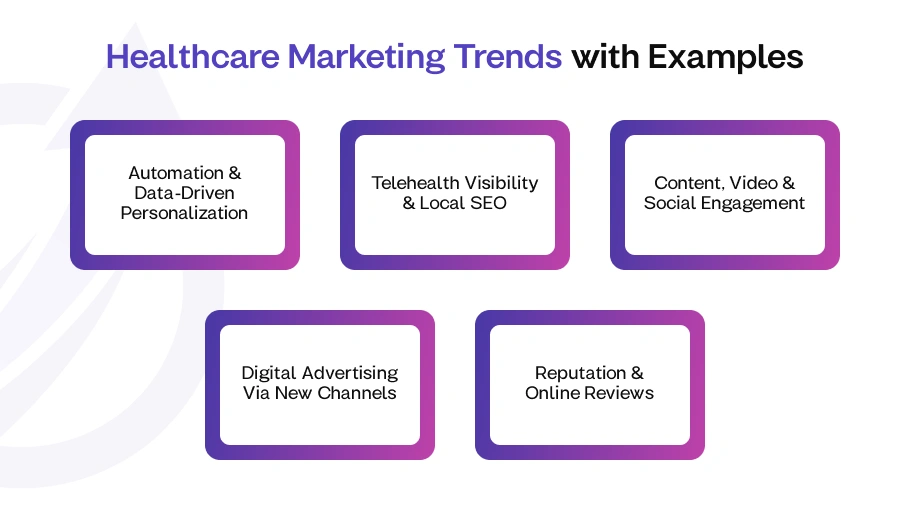 Healthcare Marketing Trends with Examples

Automation & Data-Driven Personalization

Telehealth Visibility & Local SEO

Content, Video & Social Engagement

Digital Advertising Via New Channels

Reputation & Online Reviews